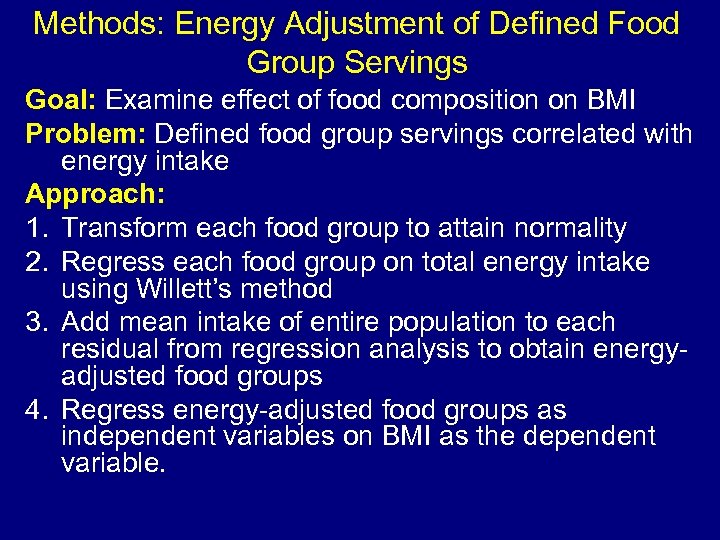 Methods: Energy Adjustment of Defined Food Group Servings

Goal: Examine effect of food composition on BMI

Problem: Defined food group servings correlated with energy intake

Approach:

1. Transform each food group to attain normality
2. Regress each food group on total energy intake using Willett's method
3. Add mean intake of entire population to each residual from regression analysis to obtain energy-adjusted food groups
4. Regress energy-adjusted food groups as independent variables on BMI as the dependent variable.